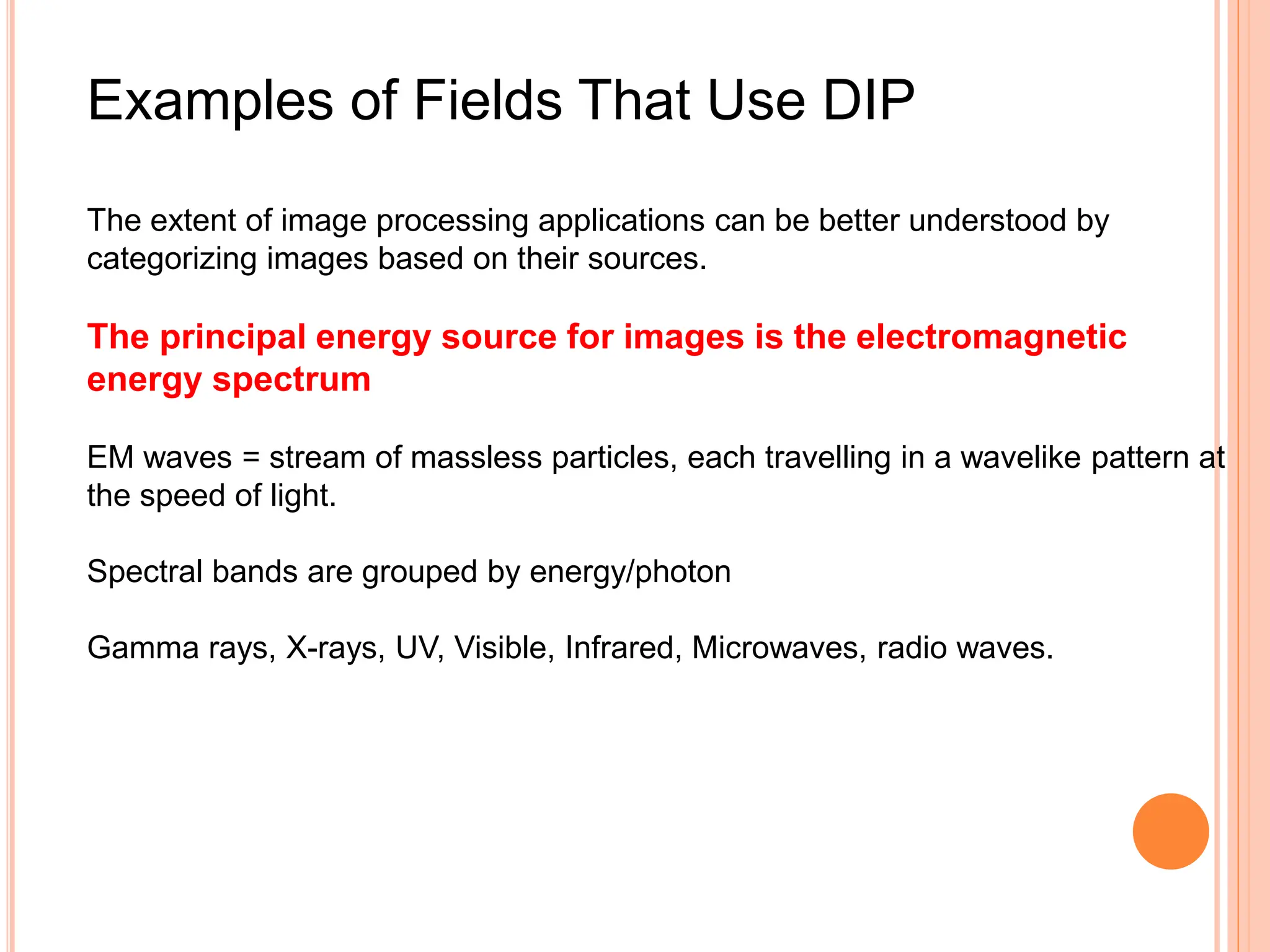 Examples of Fields That Use DIP

The extent of image processing applications can be better understood by categorizing images based on their sources.

The principal energy source for images is the electromagnetic energy spectrum

EM waves = stream of massless particles, each travelling in a wavelike pattern at the speed of light.

Spectral bands are grouped by energy/photon

Gamma rays, X-rays, UV, Visible, Infrared, Microwaves, radio waves.